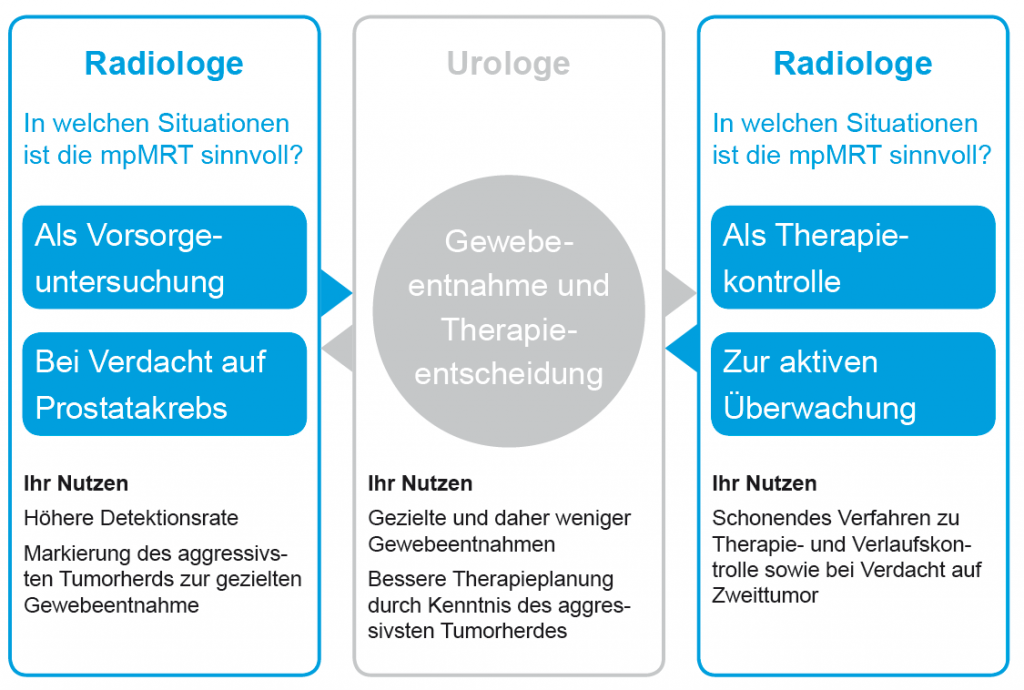 Radiologe

In welchen Situationen ist die mpMRT sinnvoll?

Als Vorsorgeuntersuchung

Bei Verdacht auf Prostatakrebs

Ihr Nutzen

Höhere Detektionsrate

Markierung des aggressivsten Tumorherds zur gezielten Gewebeentnahme

Urologe

Gewebeentnahme und Therapieentscheidung

Ihr Nutzen

Gezielte und daher weniger Gewebeentnahmen

Bessere Therapieplanung durch Kenntnis des aggressivsten Tumorherdes

Radiologe

In welchen Situationen ist die mpMRT sinnvoll?

Als Therapiekontrolle

Zur aktiven Überwachung

Ihr Nutzen

Schonendes Verfahren zu Therapie- und Verlaufskontrolle sowie bei Verdacht auf Zweittumor